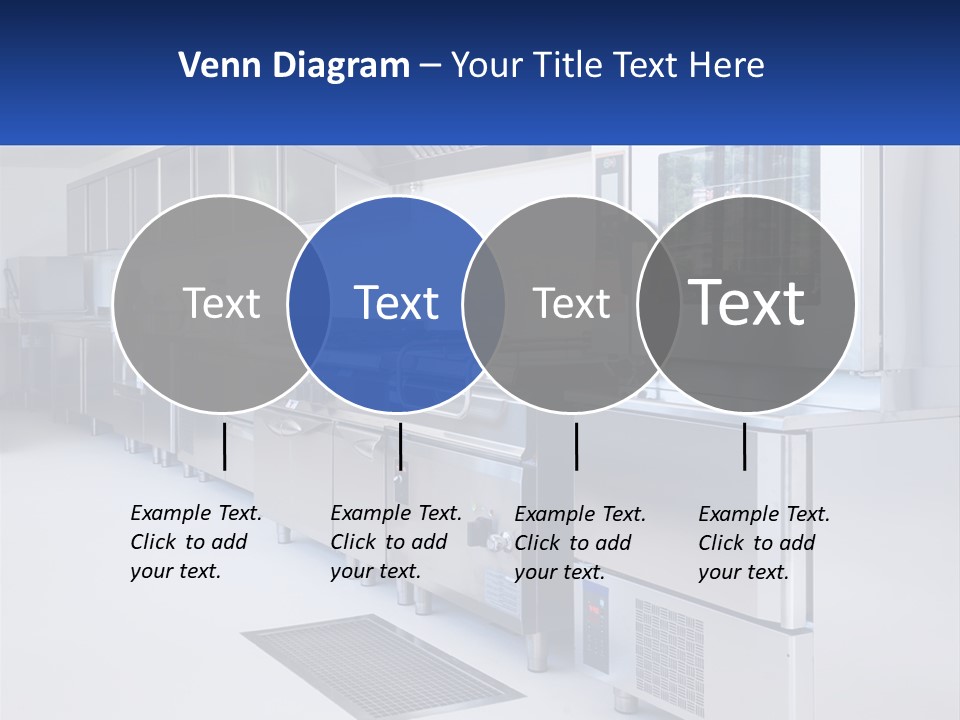 Venn Diagram – Your Title Text Here

Text

Text

Text

Text

Example Text. Click to add your text.

Example Text. Click to add your text.

Example Text. Click to add your text.

Example Text. Click to add your text.